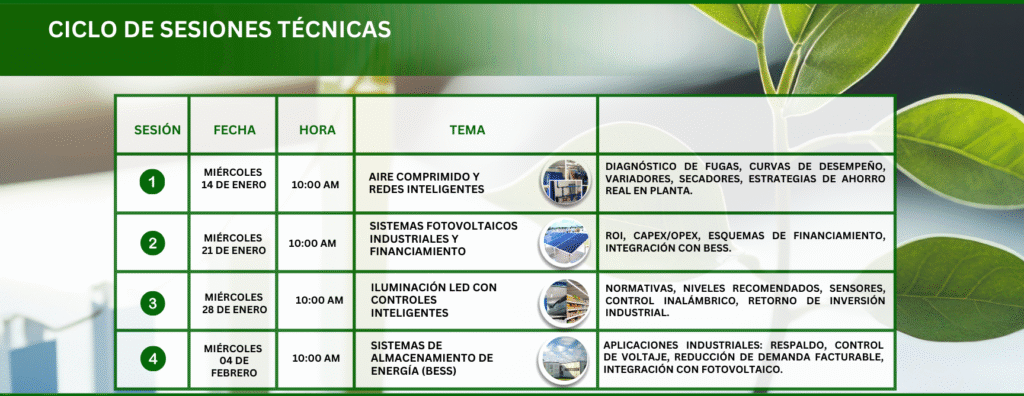 CICLO DE SESIONES TÉCNICAS

| SESIÓN | FECHA | HORA | TEMA | |
|---|---|---|---|---|
| 1 | MIÉRCOLES 14 DE ENERO | 10:00 AM | AIRE COMPRIMIDO Y REDES INTELIGENTES | DIAGNÓSTICO DE FUGAS, CURVAS DE DESEMPEÑO, VARIADORES, SECADORES, ESTRATEGIAS DE AHORRO REAL EN PLANTA. |
| 2 | MIÉRCOLES 21 DE ENERO | 10:00 AM | SISTEMAS FOTOVOLTAICOS INDUSTRIALES Y FINANCIAMIENTO | ROI, CAPEX/OPEX, ESQUEMAS DE FINANCIAMIENTO, INTEGRACIÓN CON BESS. |
| 3 | MIÉRCOLES 28 DE ENERO | 10:00 AM | ILUMINACIÓN LED CON CONTROLES INTELIGENTES | NORMATIVAS, NIVELES RECOMENDADOS, SENSORES, CONTROL INALÁMBRICO, RETORNO DE INVERSIÓN INDUSTRIAL. |
| 4 | MIÉRCOLES 04 DE FEBRERO | 10:00 AM | SISTEMAS DE ALMACENAMIENTO DE ENERGÍA (BESS) | APLICACIONES INDUSTRIALES: RESPALDO, CONTROL DE VOLTAJE, REDUCCIÓN DE DEMANDA FACTURABLE, INTEGRACIÓN CON FOTOVOLTAICO. |